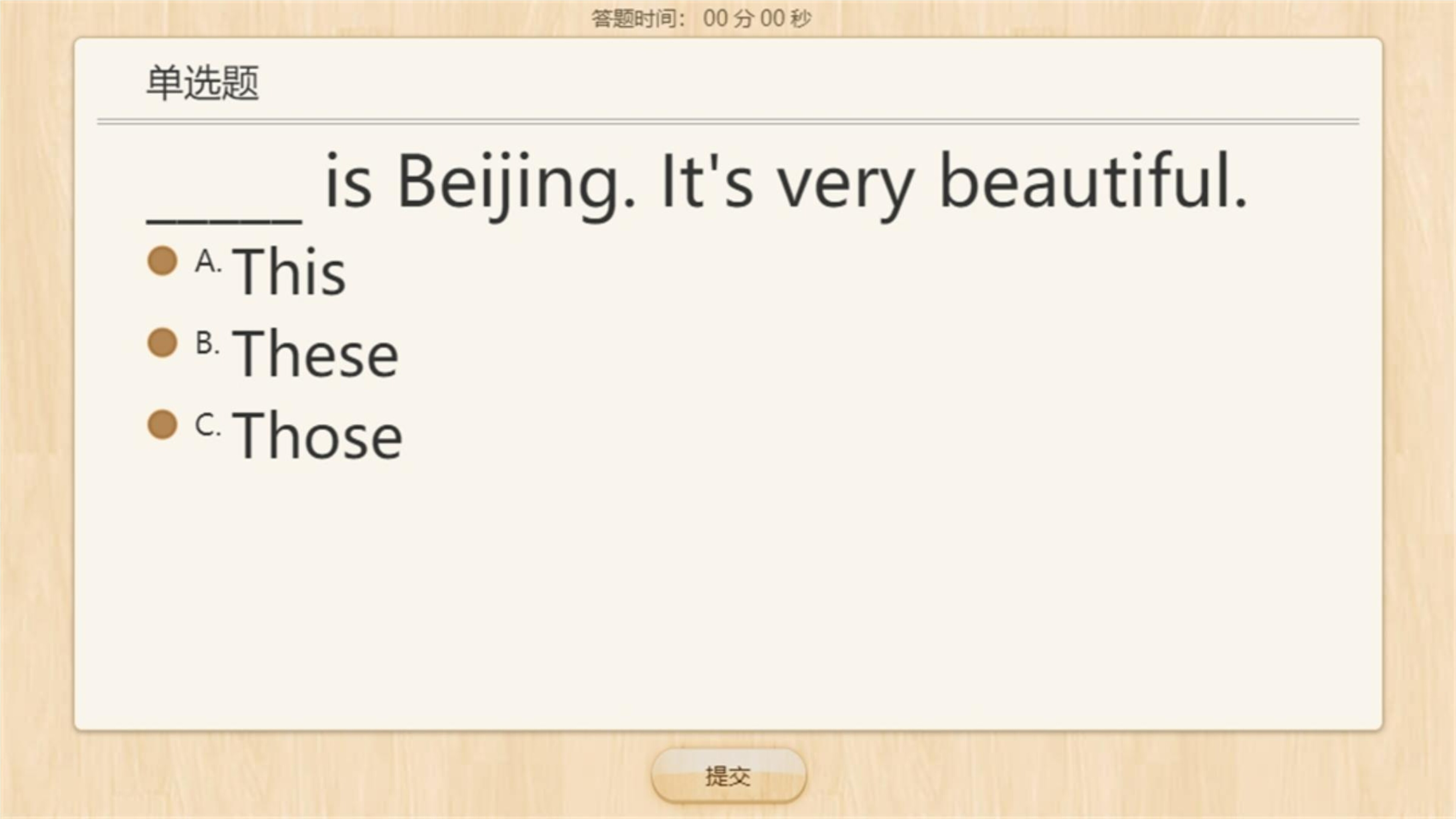 答题时间： 00 分 00 秒

单选题

_____ is Beijing. It's very beautiful.

A. This

B. These

C. Those

提交